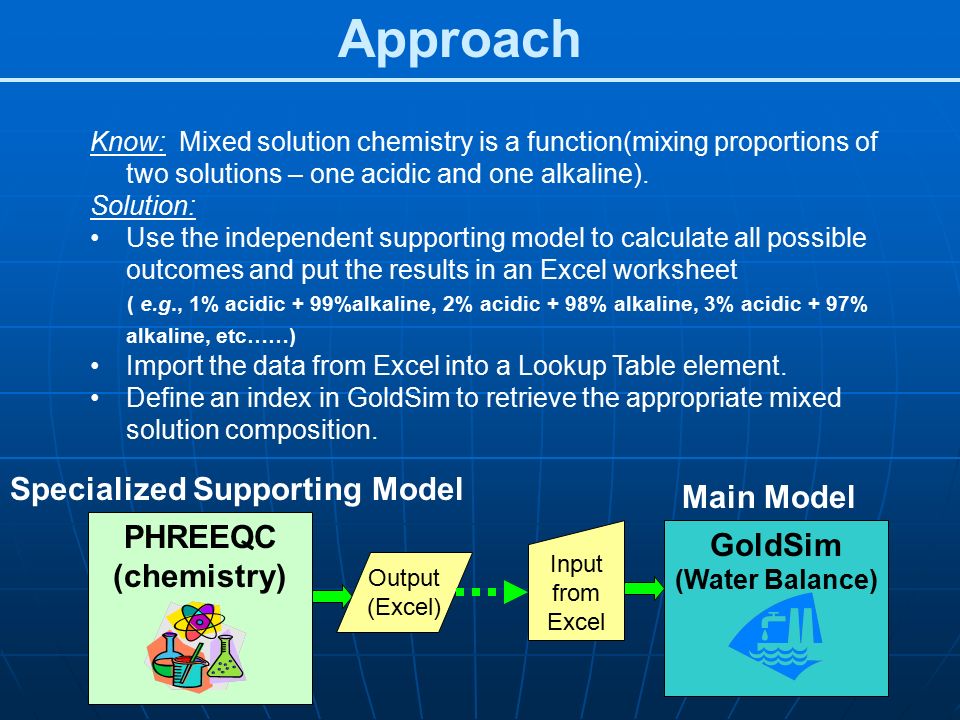 Approach

Know: Mixed solution chemistry is a function(mixing proportions of two solutions – one acidic and one alkaline).

Solution:
• Use the independent supporting model to calculate all possible outcomes and put the results in an Excel worksheet
( e.g., 1% acidic + 99%alkaline, 2% acidic + 98% alkaline, 3% acidic + 97% alkaline, etc……)
• Import the data from Excel into a Lookup Table element.
• Define an index in GoldSim to retrieve the appropriate mixed solution composition.

Specialized Supporting Model

PHREEQC
(chemistry)

Output
(Excel)

Input
from
Excel

Main Model

GoldSim
(Water Balance)